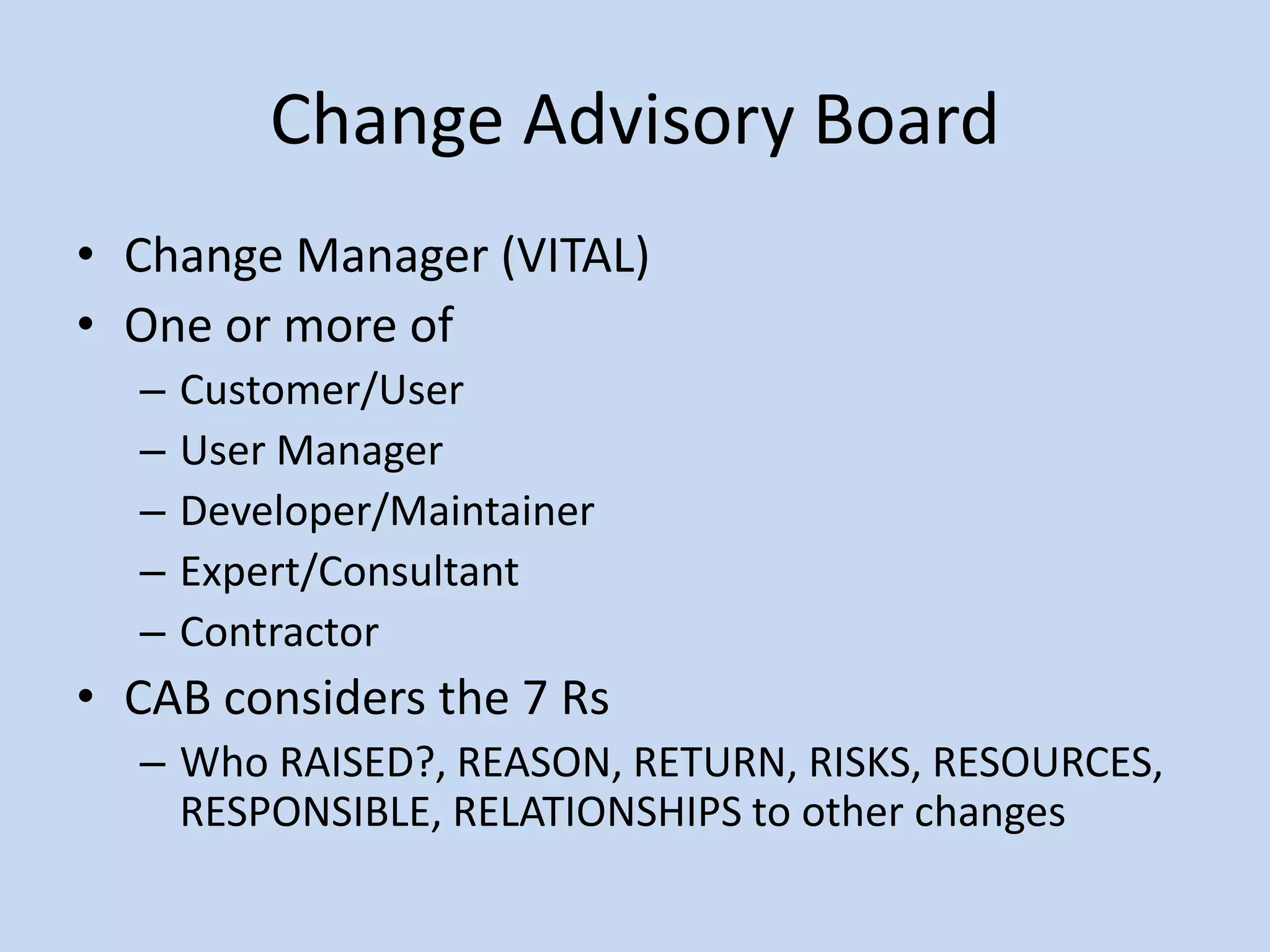 Change Advisory Board

• Change Manager (VITAL)
• One or more of
– Customer/User
– User Manager
– Developer/Maintainer
– Expert/Consultant
– Contractor
• CAB considers the 7 Rs
– Who RAISED?, REASON, RETURN, RISKS, RESOURCES, RESPONSIBLE, RELATIONSHIPS to other changes